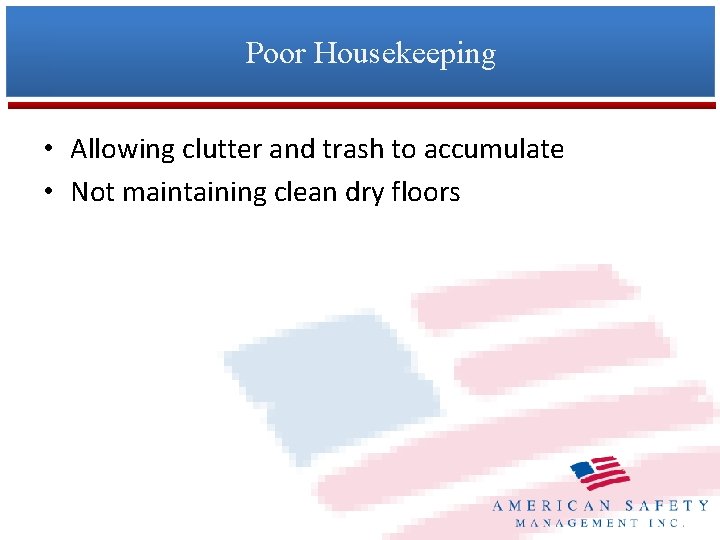 Poor Housekeeping

• Allowing clutter and trash to accumulate
• Not maintaining clean dry floors

AMERICAN SAFETY
MANAGEMENT INC.